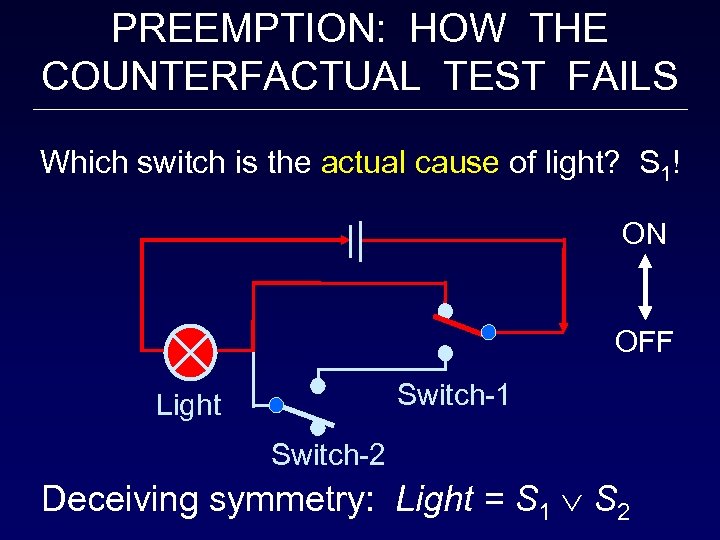 PREEMPTION: HOW THE COUNTERFACTUAL TEST FAILS

Which switch is the actual cause of light? $S_1$!

ON

OFF

Light

Switch-1

Switch-2

Deceiving symmetry: $Light = S_1 \vee S_2$